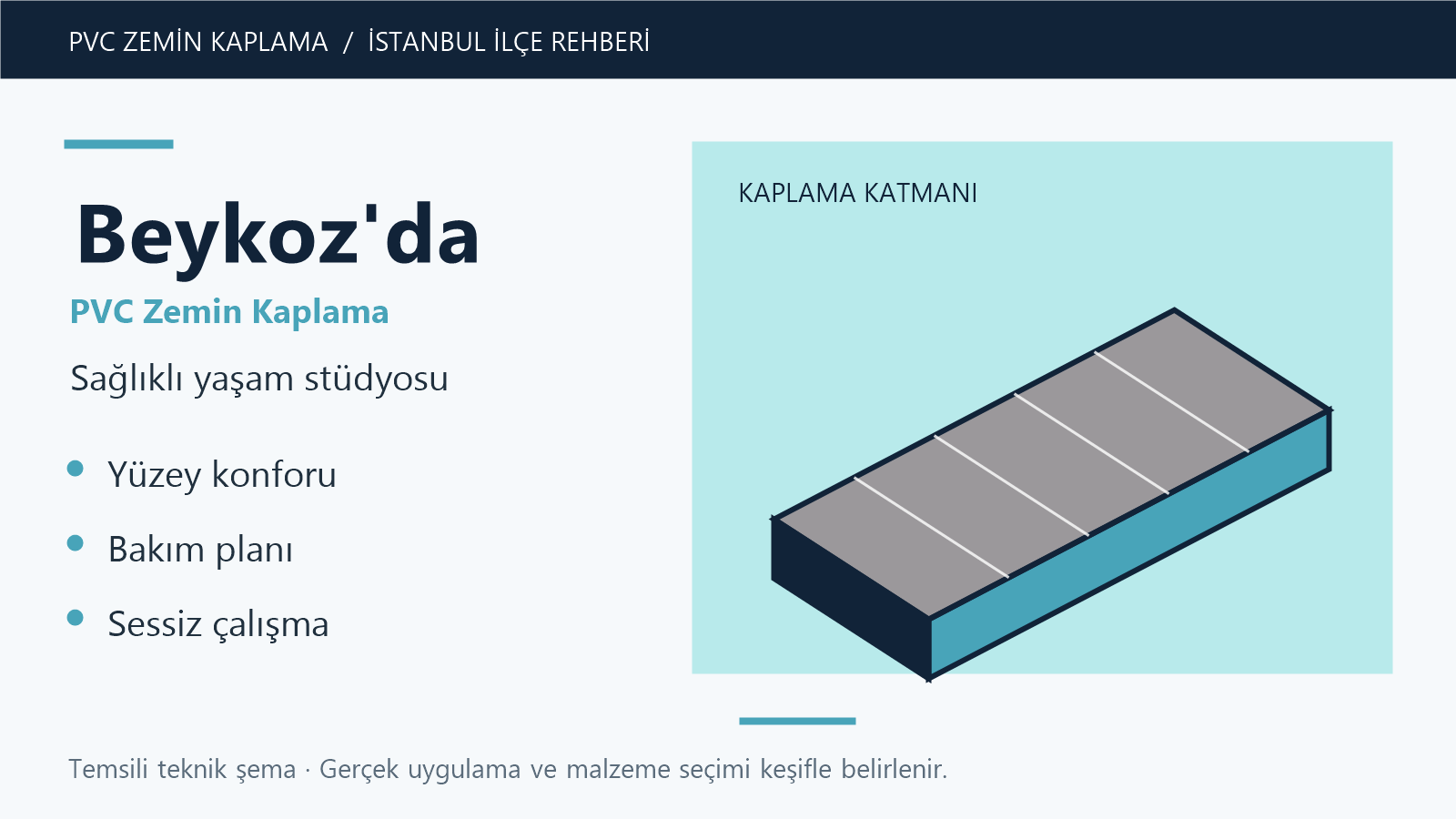 PVC ZEMİN KAPLAMA / İSTANBUL İLÇE REHBERİ

Beykoz'da

PVC Zemin Kaplama

Sağlıklı yaşam stüdyosu

• Yüzey konforu
• Bakım planı
• Sessiz çalışma

KAPLAMA KATMANI

Temsili teknik şema · Gerçek uygulama ve malzeme seçimi keşifle belirlenir.